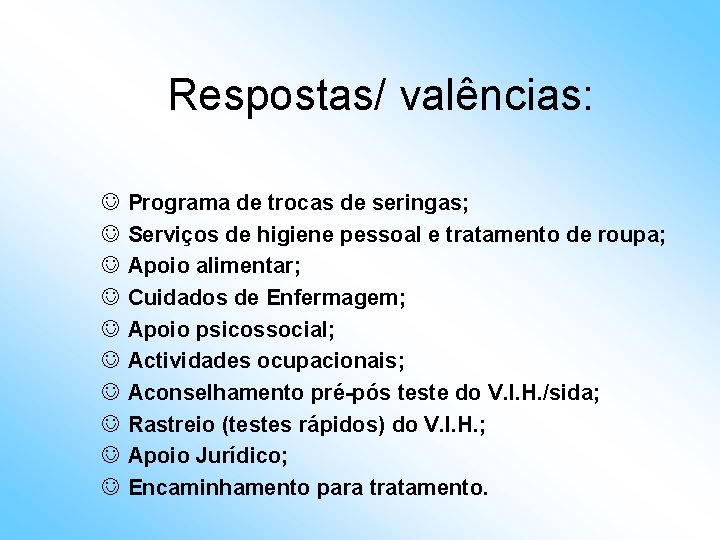 Respostas/ valências:

☺ Programa de trocas de seringas;
☺ Serviços de higiene pessoal e tratamento de roupa;
☺ Apoio alimentar;
☺ Cuidados de Enfermagem;
☺ Apoio psicossocial;
☺ Actividades ocupacionais;
☺ Aconselhamento pré-pós teste do V.I.H./sida;
☺ Rastreio (testes rápidos) do V.I.H.;
☺ Apoio Jurídico;
☺ Encaminhamento para tratamento.